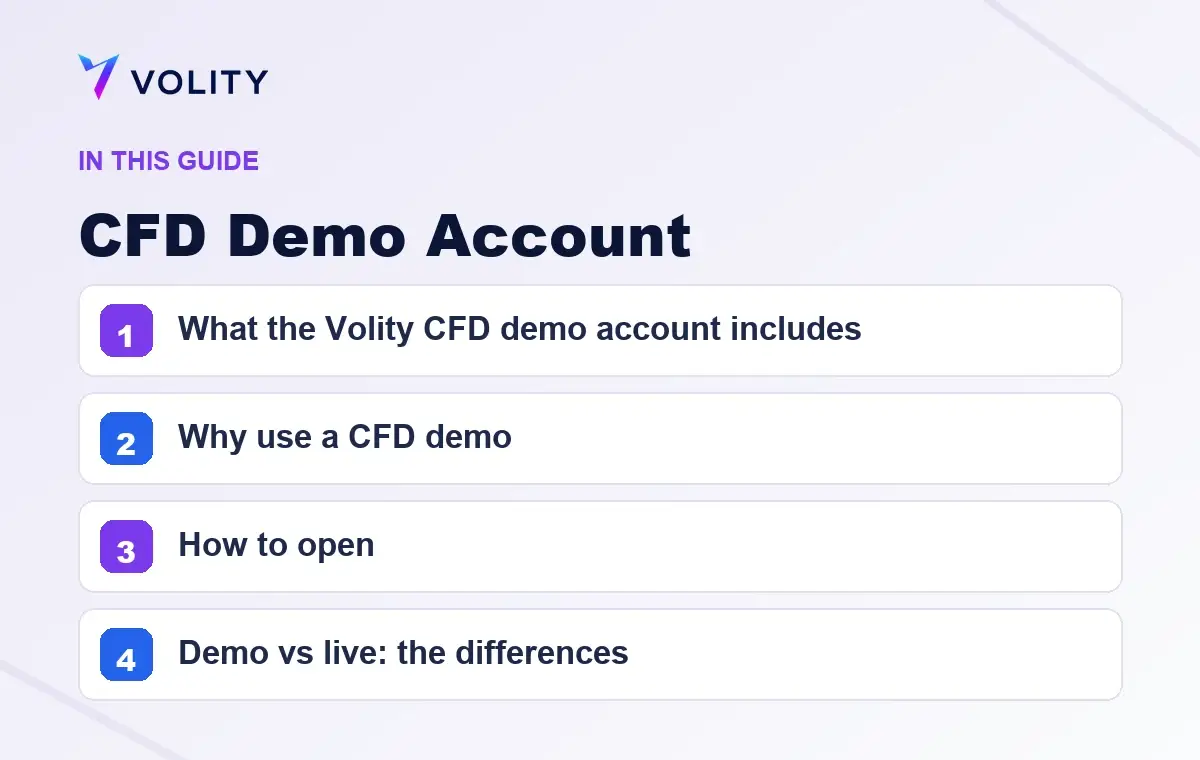 VOLITY

IN THIS GUIDE

CFD Demo Account

1 What the Volity CFD demo account includes

2 Why use a CFD demo

3 How to open

4 Demo vs live: the differences